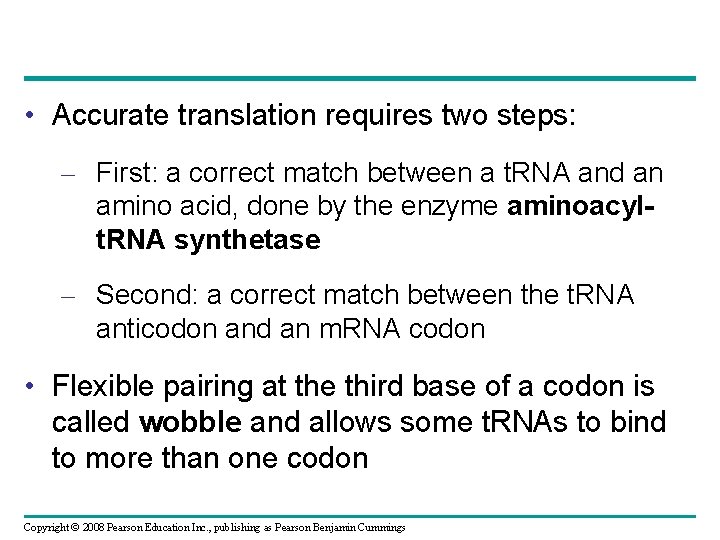 • Accurate translation requires two steps:

– First: a correct match between a tRNA and an amino acid, done by the enzyme aminoacyl-tRNA synthetase

– Second: a correct match between the tRNA anticodon and an mRNA codon

• Flexible pairing at the third base of a codon is called wobble and allows some tRNAs to bind to more than one codon

Copyright © 2008 Pearson Education Inc., publishing as Pearson Benjamin Cummings